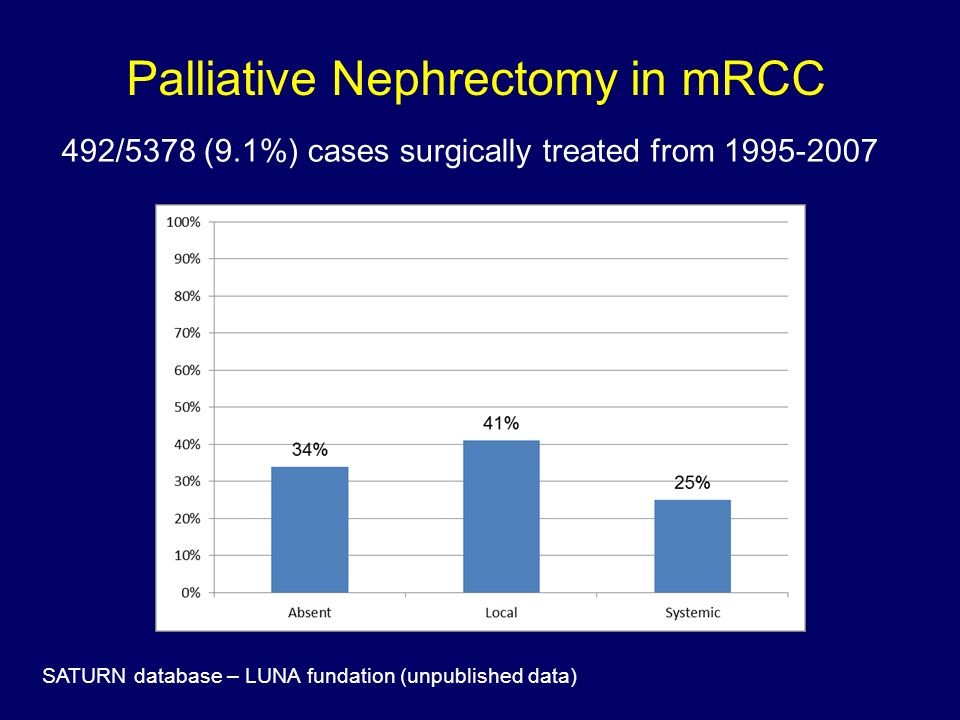 Palliative Nephrectomy in mRCC

492/5378 (9.1%) cases surgically treated from 1995-2007

100%
90%
80%
70%
60%
50%
40%
30%
20%
10%
0%

34%
41%
25%

Absent
Local
Systemic

SATURN database – LUNA fundation (unpublished data)